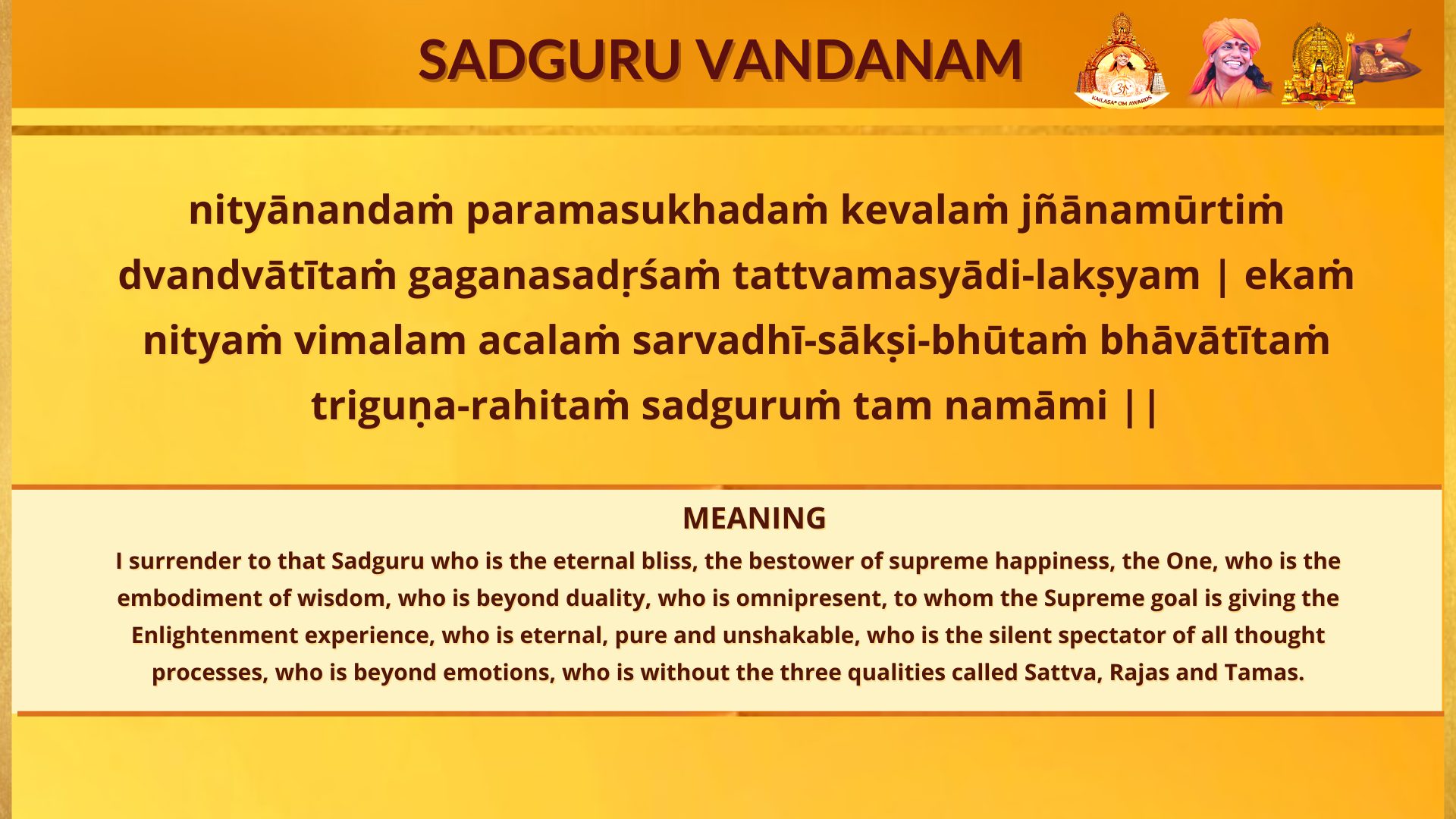 SADGURU VANDANAM

KAILASA OM AWARDS

nityānandaṁ paramasukhadaṁ kevalaṁ jñānamūrtiṁ dvandvātītaṁ gaganasadṛśaṁ tattvamasyādi-lakṣyam | ekaṁ nityaṁ vimalam acalaṁ sarvadhī-sākṣi-bhūtaṁ bhāvātītaṁ triguṇa-rahitaṁ sadguruṁ tam namāmi ||

MEANING

I surrender to that Sadguru who is the eternal bliss, the bestower of supreme happiness, the One, who is the embodiment of wisdom, who is beyond duality, who is omnipresent, to whom the Supreme goal is giving the Enlightenment experience, who is eternal, pure and unshakable, who is the silent spectator of all thought processes, who is beyond emotions, who is without the three qualities called Sattva, Rajas and Tamas.